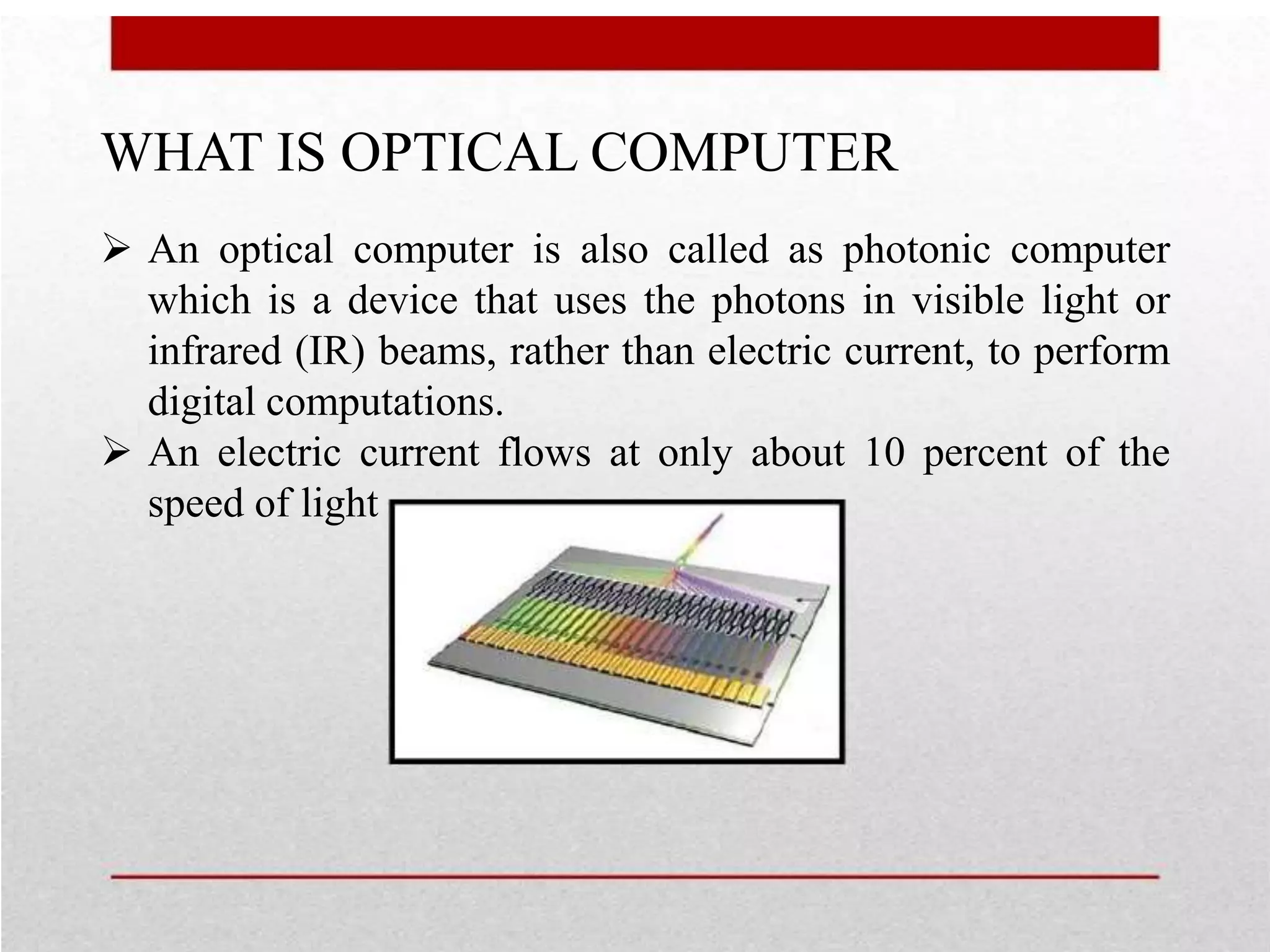 WHAT IS OPTICAL COMPUTER

➢ An optical computer is also called as photonic computer which is a device that uses the photons in visible light or infrared (IR) beams, rather than electric current, to perform digital computations.

➢ An electric current flows at only about 10 percent of the speed of light